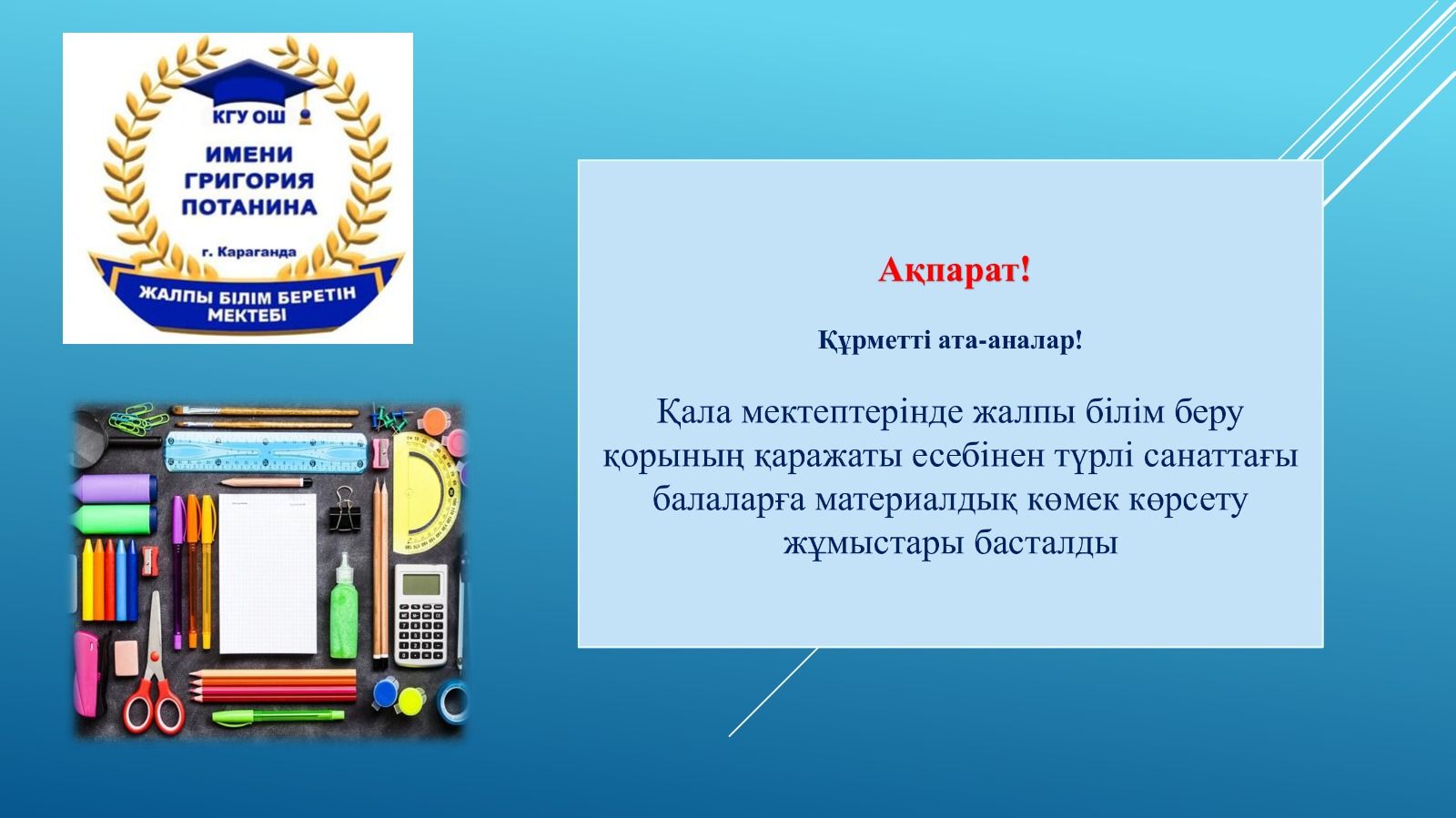 КГУ ОШ
ИМЕНИ ГРИГОРИЯ ПОТАНИНА
г. Караганда
ЖАЛПЫ БІЛІМ БЕРЕТІН МЕКТЕБІ

Ақпарат!

Құрметті ата-аналар!

Қала мектептерінде жалпы білім беру қорының қаражаты есебінен түрлі санаттағы балаларға материалдық көмек көрсету жұмыстары басталды